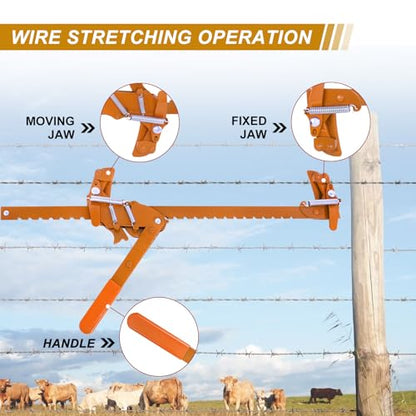 WIRE STRETCHING OPERATION

MOVING JAW

FIXED JAW

HANDLE